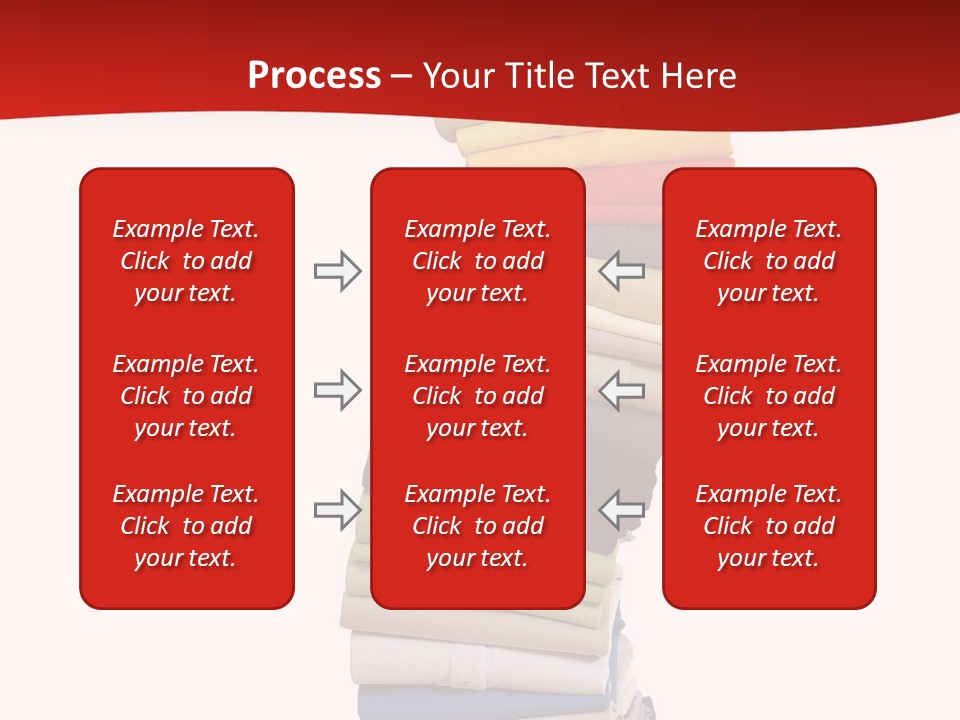 Process – Your Title Text Here

Example Text. Click to add your text.

Example Text. Click to add your text.

Example Text. Click to add your text.

Example Text. Click to add your text.

Example Text. Click to add your text.

Example Text. Click to add your text.

Example Text. Click to add your text.

Example Text. Click to add your text.

Example Text. Click to add your text.